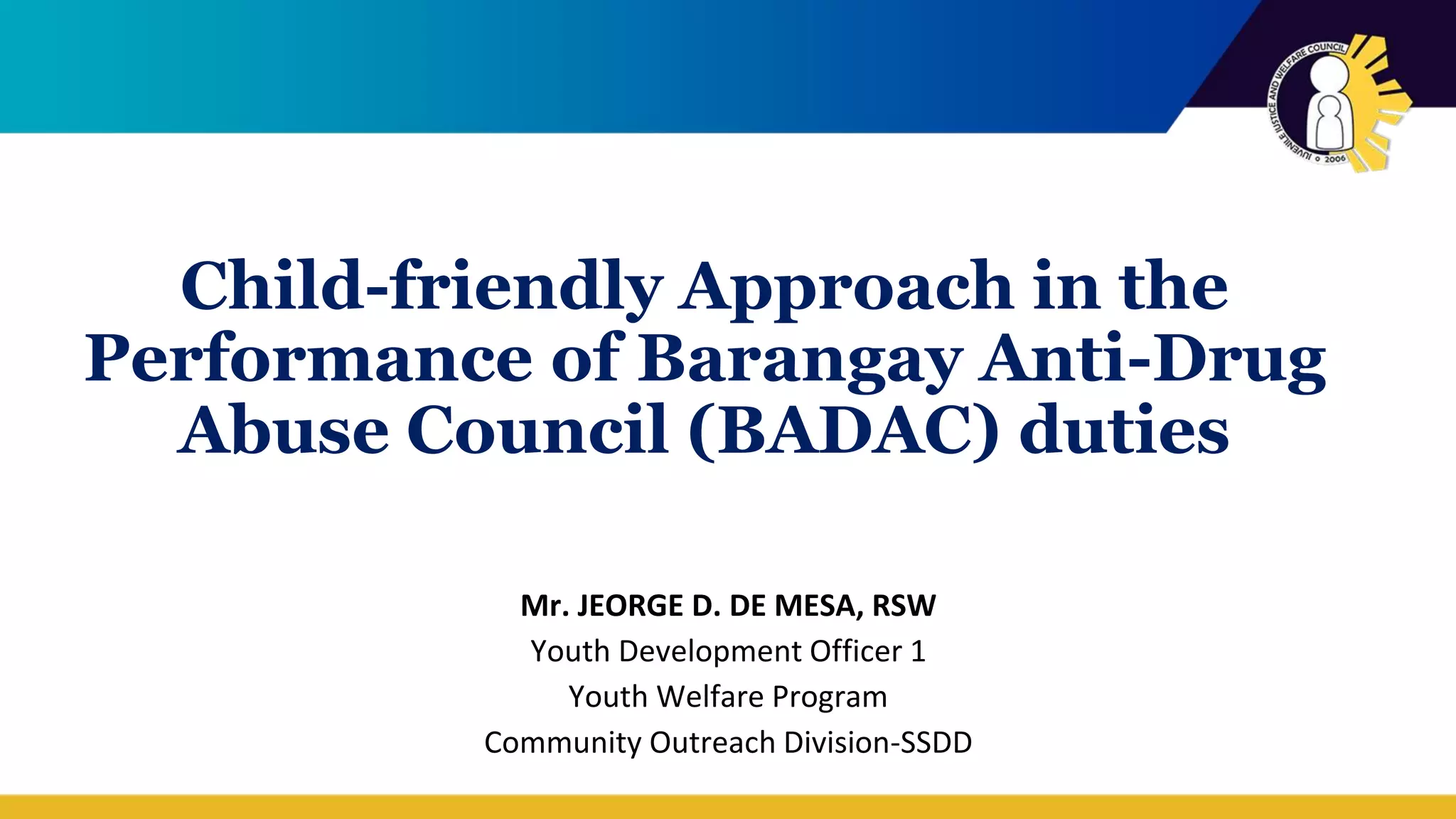 JUVENILE JUSTICE AND WELFARE COUNCIL
2006

Child-friendly Approach in the Performance of Barangay Anti-Drug Abuse Council (BADAC) duties

Mr. JEORGE D. DE MESA, RSW
Youth Development Officer 1
Youth Welfare Program
Community Outreach Division-SSDD